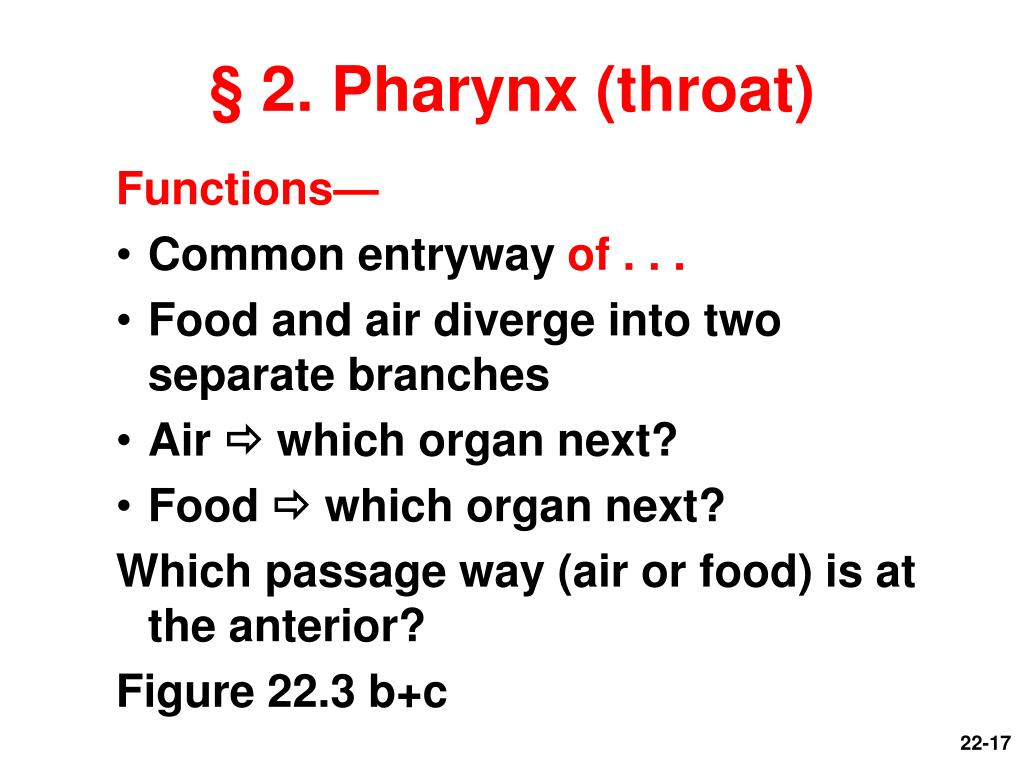 § 2. Pharynx (throat)

Functions—

• Common entryway of . . .

• Food and air diverge into two separate branches

• Air ⇨ which organ next?

• Food ⇨ which organ next?

Which passage way (air or food) is at the anterior?

Figure 22.3 b+c

22-17